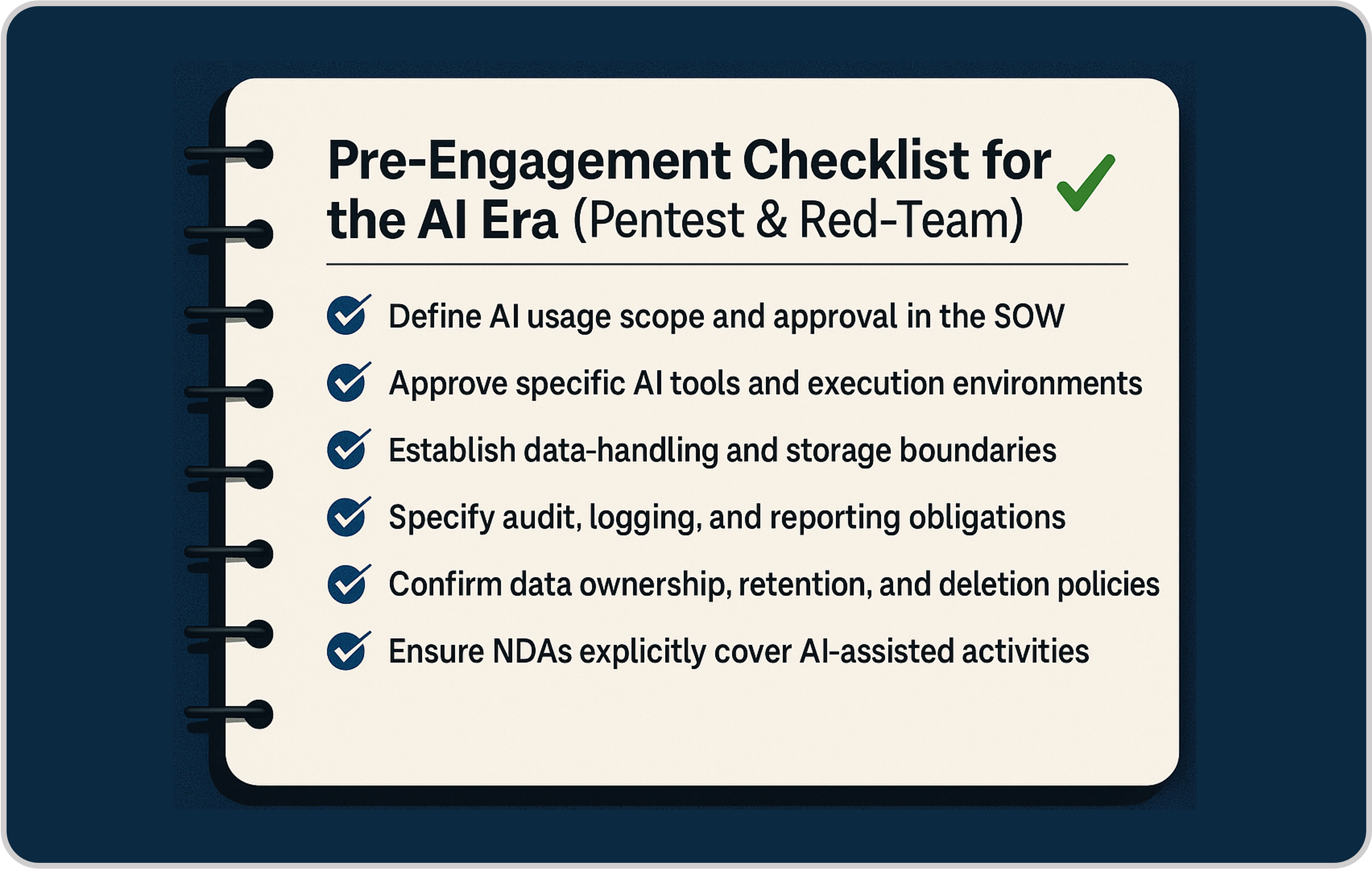 Pre-Engagement Checklist for the AI Era (Pentest & Red-Team)

Define AI usage scope and approval in the SOW

Approve specific AI tools and execution environments

Establish data-handling and storage boundaries

Specify audit, logging, and reporting obligations

Confirm data ownership, retention, and deletion policies

Ensure NDAs explicitly cover AI-assisted activities